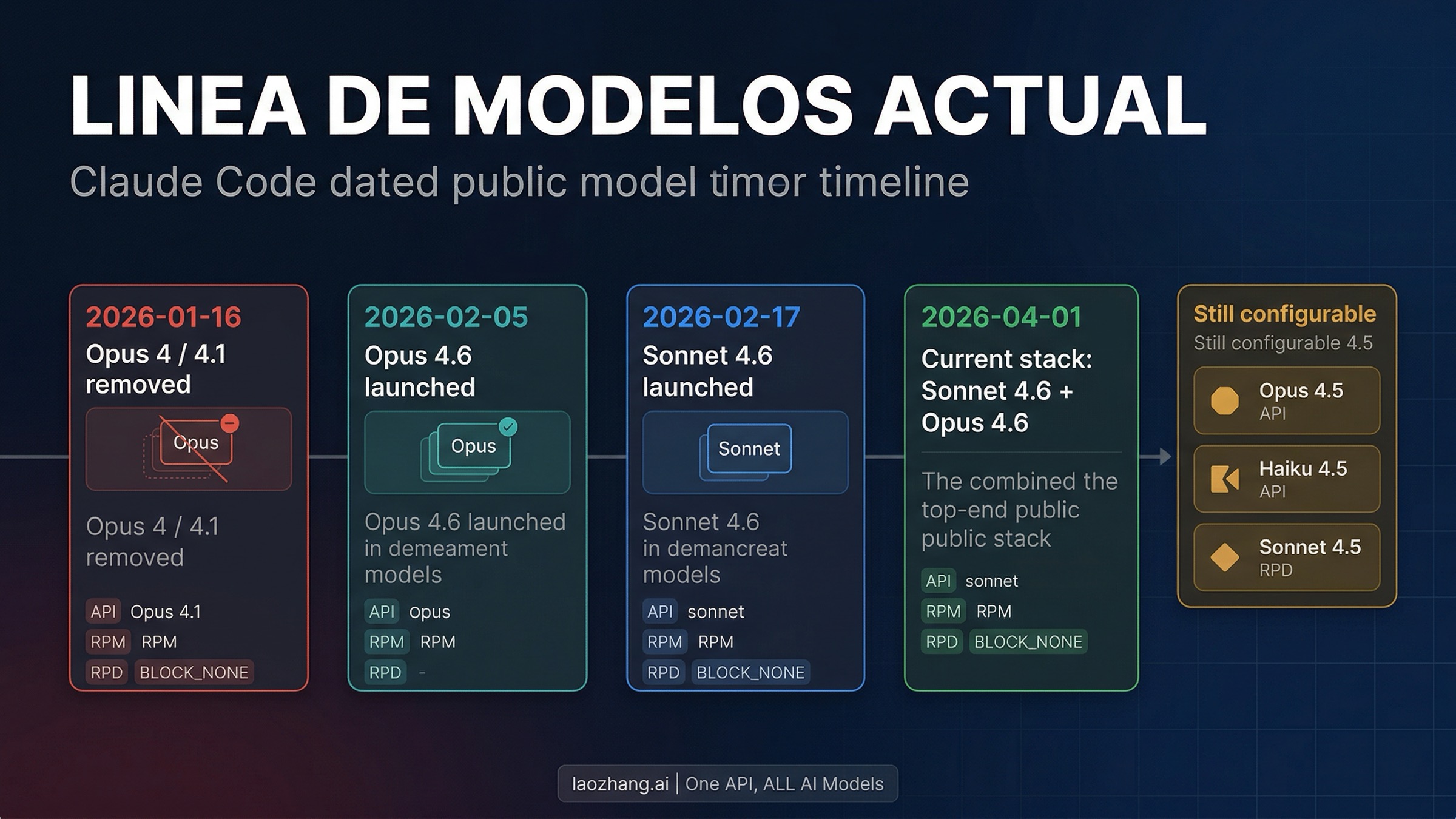 LINEA DE MODELOS ACTUAL

Claude Code dated public model timor timeline

2026-01-16
Opus 4 / 4.1 removed

Opus

Opus 4 / 4.1 removed

API Opus 4.1
RPM RPM
RPD BLOCK_NONE

2026-02-05
Opus 4.6 launched

Opus

Opus 4.6 launched in demeament models

API opus
RPM RPM
RPD -

2026-02-17
Sonnet 4.6 launched

Sonnet

Sonnet 4.6 in demancreat models

API sonnet
RPM RPM
RPD BLOCK_NONE

2026-04-01
Current stack: Sonnet 4.6 + Opus 4.6

The combined the top-end public public stack

API sonnet
RPM RPM
RPD BLOCK_NONE

Still configurable
Still configurable 4.5

Opus 4.5
API

Haiku 4.5
API

Sonnet 4.5
RPD

laozhang.ai | One API, ALL AI Models